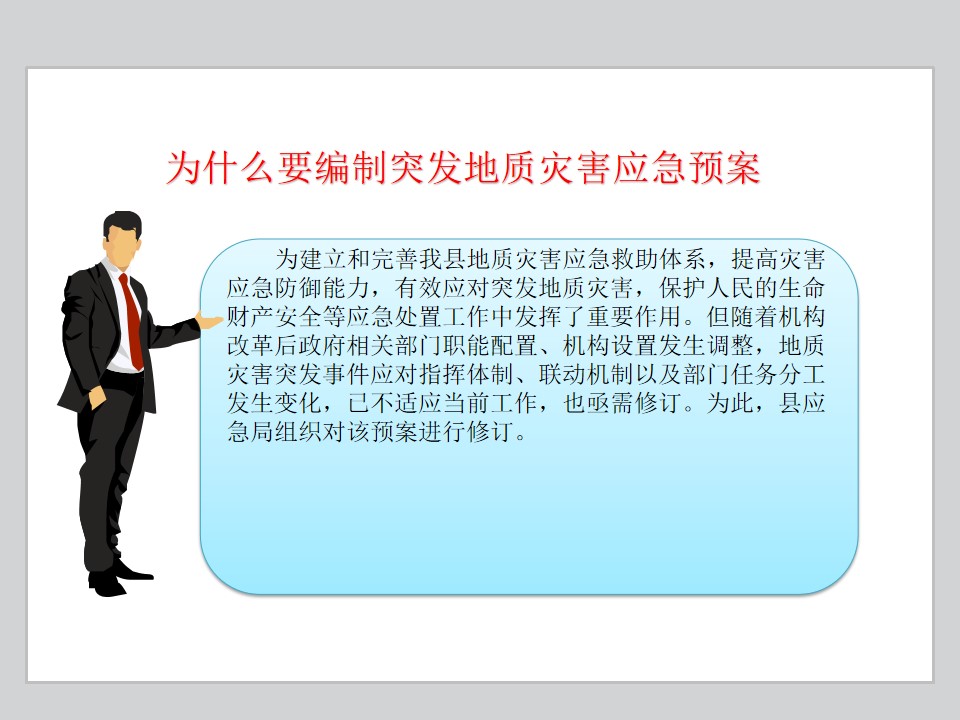 为什么要编制突发地质灾害应急预案

为建立和完善我县地质灾害应急救助体系，提高灾害应急防御能力，有效应对突发地质灾害，保护人民的生命财产安全等应急处置工作中发挥了重要作用。但随着机构改革后政府相关部门职能配置、机构设置发生调整，地质灾害突发事件应对指挥体制、联动机制以及部门任务分工发生变化，已不适应当前工作，也亟需修订。为此，县应急局组织对该预案进行修订。